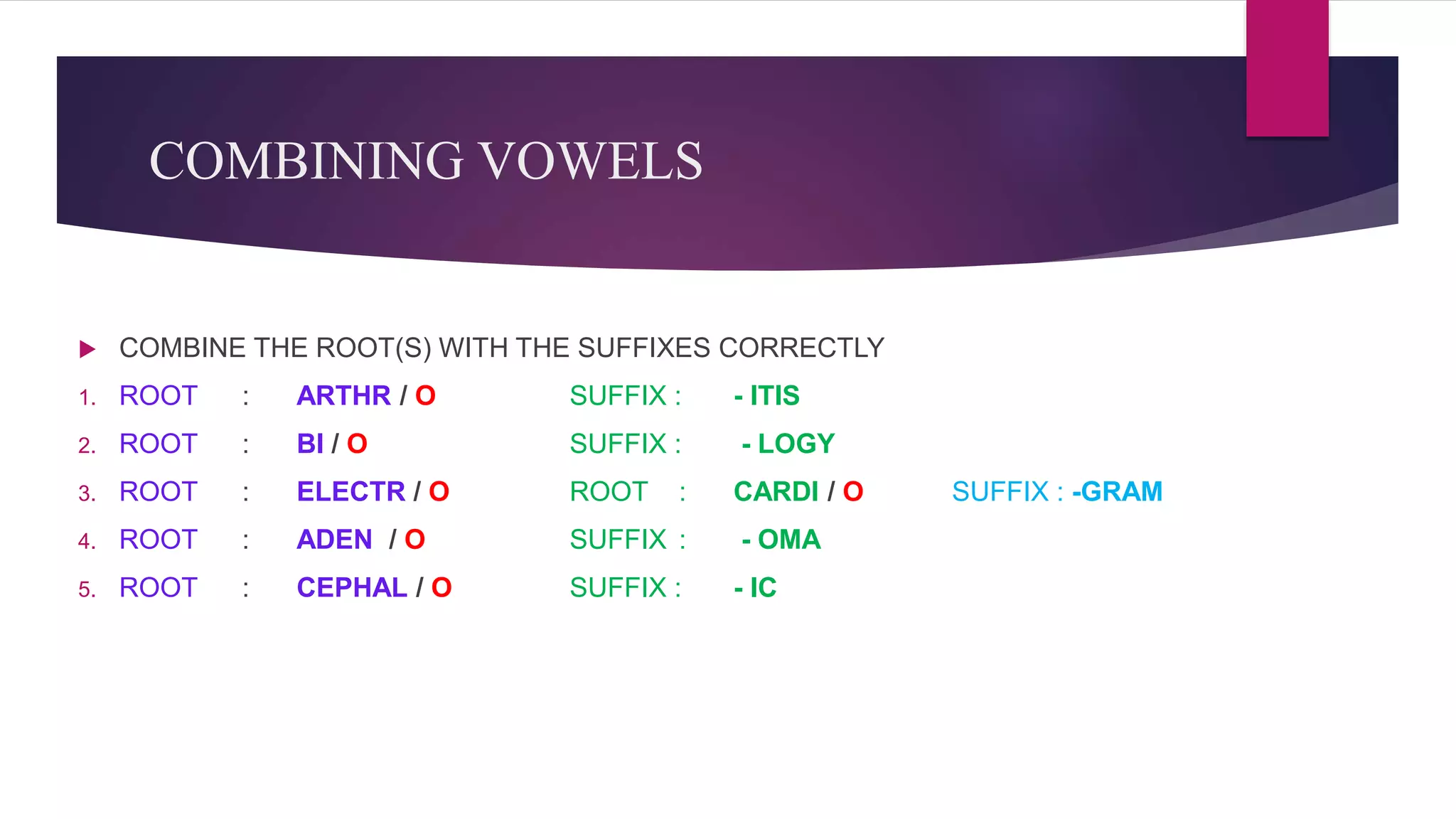 COMBINING VOWELS

COMBINE THE ROOT(S) WITH THE SUFFIXES CORRECTLY

1. ROOT : ARTHR / O SUFFIX : - ITIS
2. ROOT : BI / O SUFFIX : - LOGY
3. ROOT : ELECTR / O ROOT : CARDI / O SUFFIX : -GRAM
4. ROOT : ADEN / O SUFFIX : - OMA
5. ROOT : CEPHAL / O SUFFIX : - IC